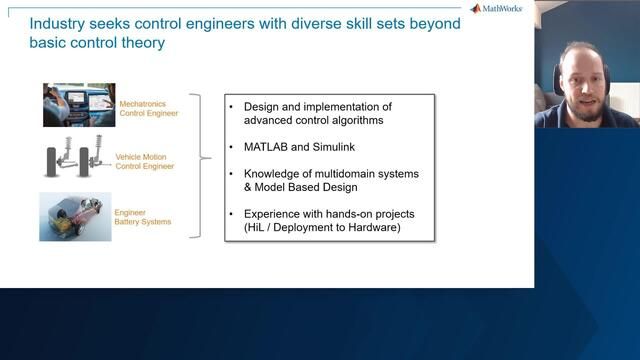 MathWorks

Industry seeks control engineers with diverse skill sets beyond basic control theory

Mechatronics Control Engineer

Vehicle Motion Control Engineer

Engineer Battery Systems

• Design and implementation of advanced control algorithms

• MATLAB and Simulink

• Knowledge of multidomain systems & Model Based Design

• Experience with hands-on projects (HiL / Deployment to Hardware)